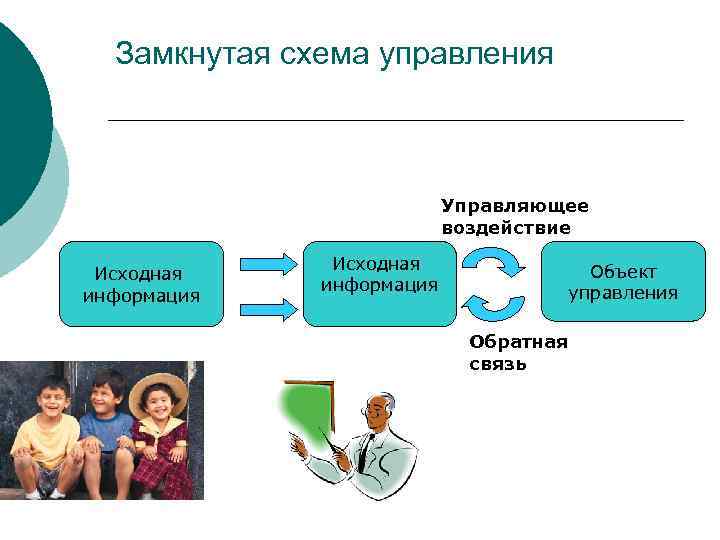 Замкнутая схема управления

Управляющее воздействие

Исходная информация

Исходная информация

Объект управления

Обратная связь